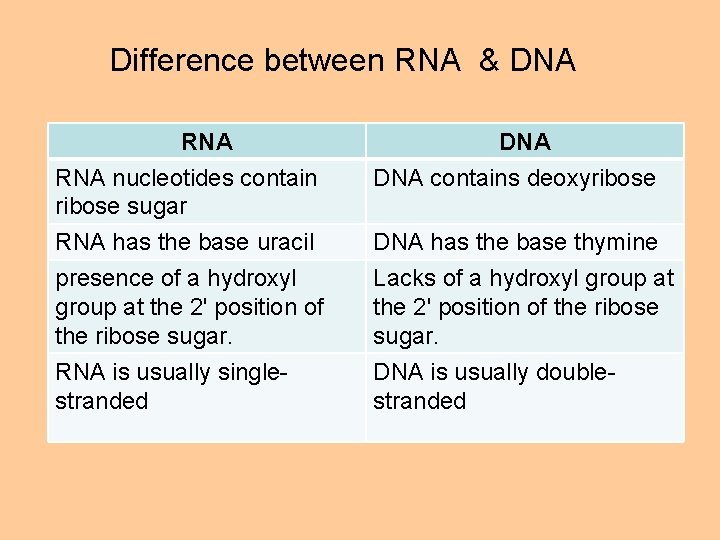 Difference between RNA & DNA

| RNA | DNA |
|---|---|
| RNA nucleotides contain ribose sugar | DNA contains deoxyribose |
| RNA has the base uracil | DNA has the base thymine |
| presence of a hydroxyl group at the 2' position of the ribose sugar. | Lacks of a hydroxyl group at the 2' position of the ribose sugar. |
| RNA is usually single-stranded | DNA is usually double-stranded |